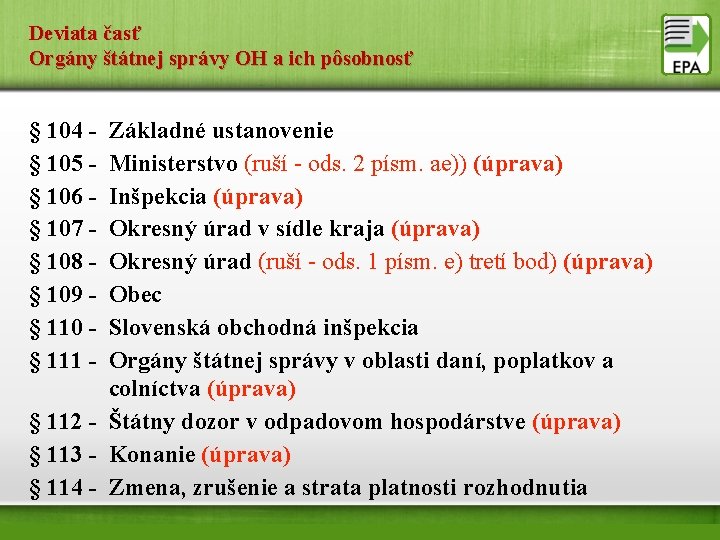 Deviata časť
Orgány štátnej správy OH a ich pôsobnosť

EPA

§ 104 - Základné ustanovenie
§ 105 - Ministerstvo (ruší - ods. 2 písm. ae)) (úprava)
§ 106 - Inšpekcia (úprava)
§ 107 - Okresný úrad v sídle kraja (úprava)
§ 108 - Okresný úrad (ruší - ods. 1 písm. e) tretí bod) (úprava)
§ 109 - Obec
§ 110 - Slovenská obchodná inšpekcia
§ 111 - Orgány štátnej správy v oblasti daní, poplatkov a colníctva (úprava)
§ 112 - Štátny dozor v odpadovom hospodárstve (úprava)
§ 113 - Konanie (úprava)
§ 114 - Zmena, zrušenie a strata platnosti rozhodnutia